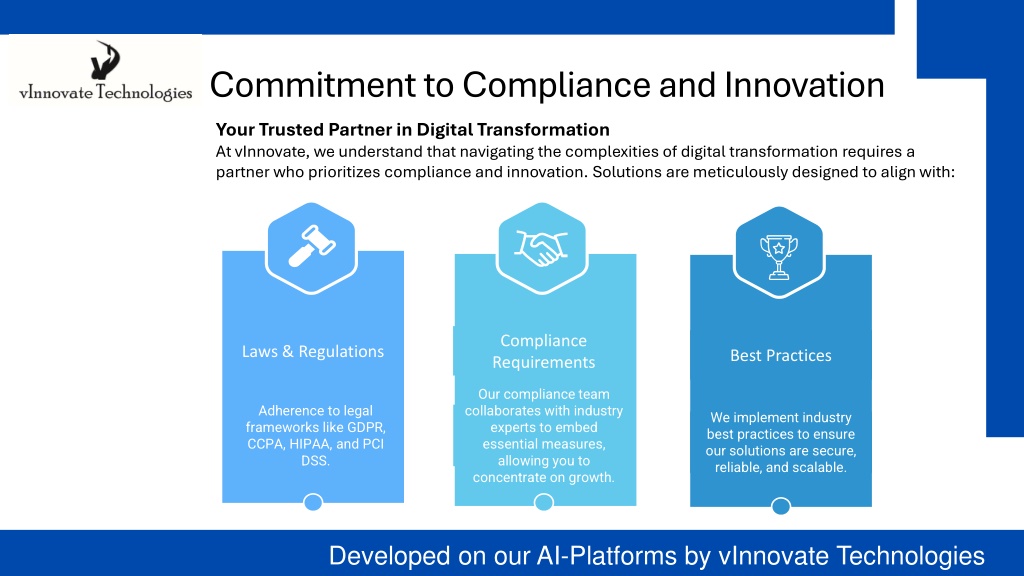 vInnovate Technologies

Commitment to Compliance and Innovation

Your Trusted Partner in Digital Transformation
At vInnovate, we understand that navigating the complexities of digital transformation requires a partner who prioritizes compliance and innovation. Solutions are meticulously designed to align with:

Laws & Regulations

Adherence to legal frameworks like GDPR, CCPA, HIPAA, and PCI DSS.

Compliance Requirements

Our compliance team collaborates with industry experts to embed essential measures, allowing you to concentrate on growth.

Best Practices

We implement industry best practices to ensure our solutions are secure, reliable, and scalable.

Developed on our AI-Platforms by vInnovate Technologies